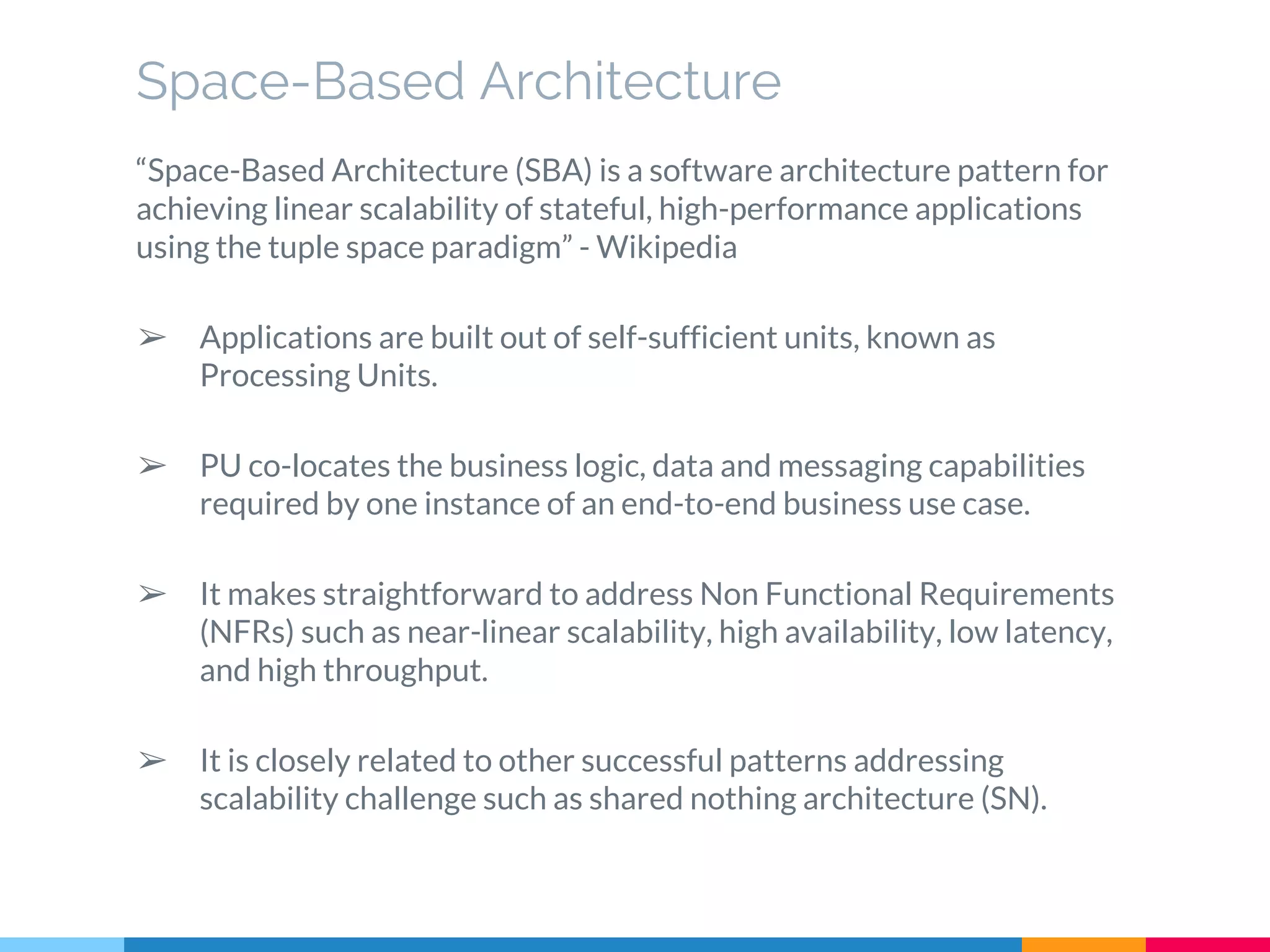 Space-Based Architecture

“Space-Based Architecture (SBA) is a software architecture pattern for achieving linear scalability of stateful, high-performance applications using the tuple space paradigm” - Wikipedia

➢ Applications are built out of self-sufficient units, known as Processing Units.

➢ PU co-locates the business logic, data and messaging capabilities required by one instance of an end-to-end business use case.

➢ It makes straightforward to address Non Functional Requirements (NFRs) such as near-linear scalability, high availability, low latency, and high throughput.

➢ It is closely related to other successful patterns addressing scalability challenge such as shared nothing architecture (SN).